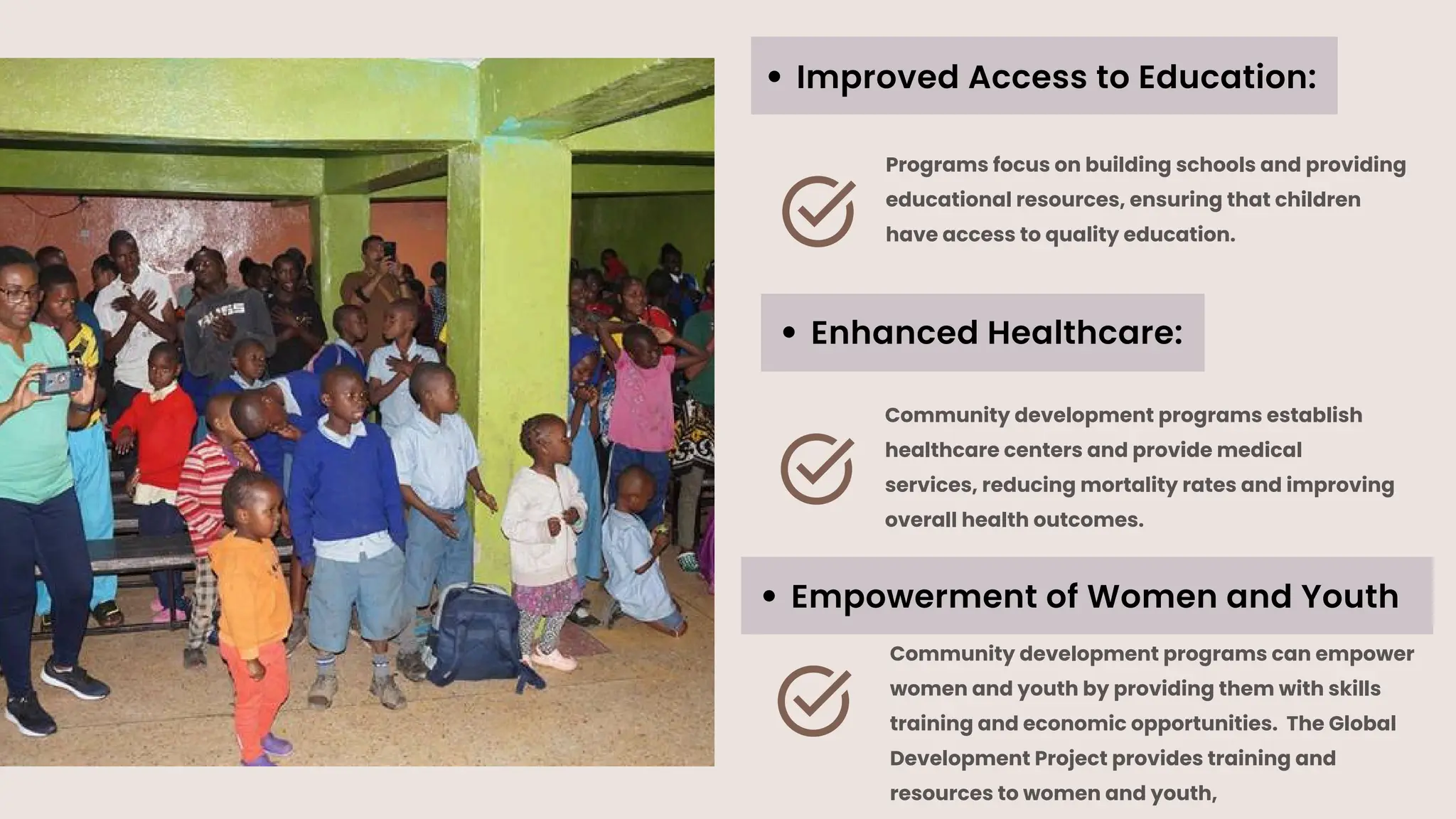 • Improved Access to Education:

Programs focus on building schools and providing educational resources, ensuring that children have access to quality education.

• Enhanced Healthcare:

Community development programs establish healthcare centers and provide medical services, reducing mortality rates and improving overall health outcomes.

• Empowerment of Women and Youth

Community development programs can empower women and youth by providing them with skills training and economic opportunities. The Global Development Project provides training and resources to women and youth,